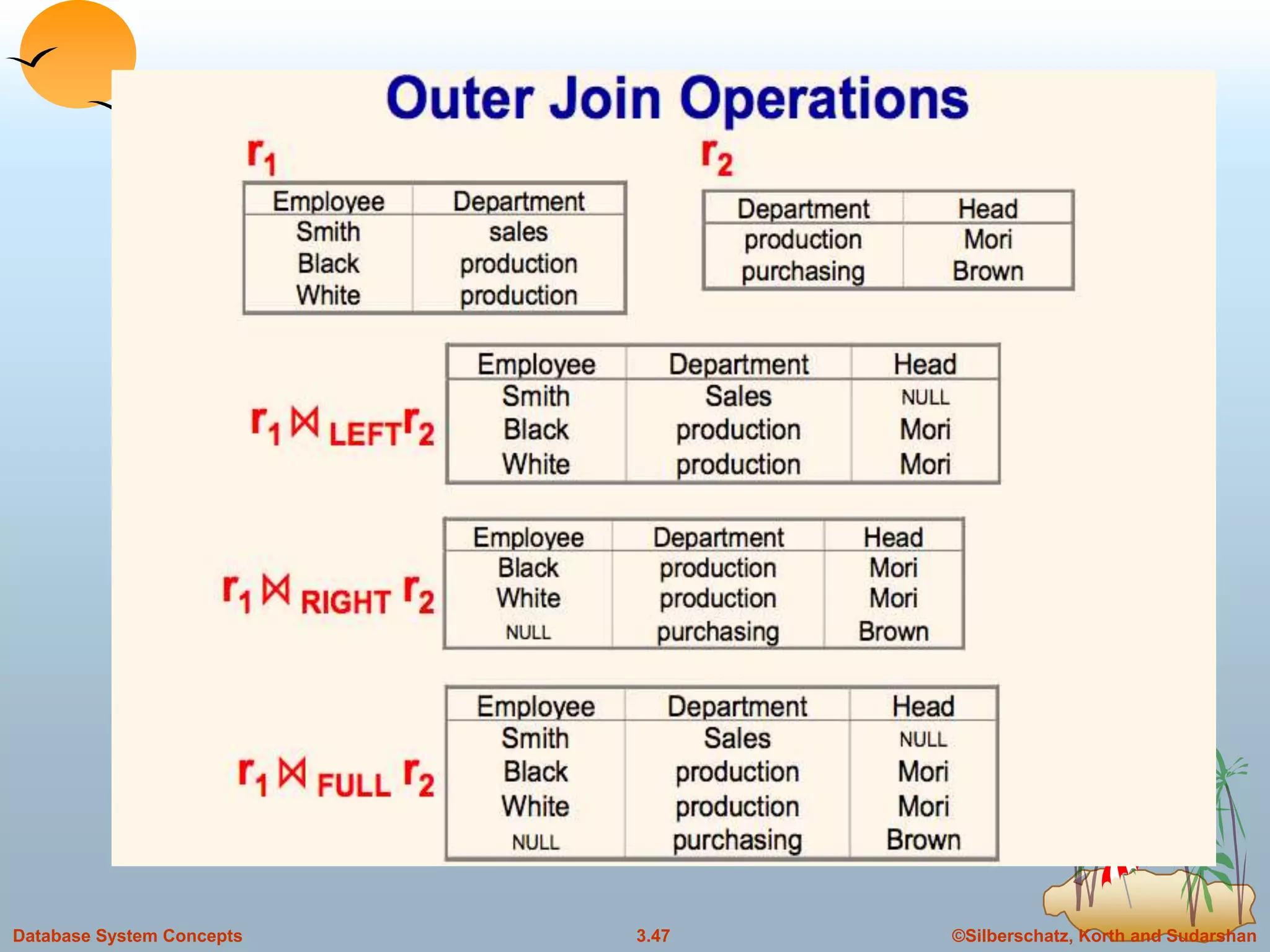 Outer Join Operations

$r_1$

| Employee | Department |
|---|---|
| Smith | sales |
| Black | production |
| White | production |

$r_2$

| Department | Head |
|---|---|
| production | Mori |
| purchasing | Brown |

$r_1 \bowtie_{LEFT} r_2$

| Employee | Department | Head |
|---|---|---|
| Smith | Sales | NULL |
| Black | production | Mori |
| White | production | Mori |

$r_1 \bowtie_{RIGHT} r_2$

| Employee | Department | Head |
|---|---|---|
| Black | production | Mori |
| White | production | Mori |
| NULL | purchasing | Brown |

$r_1 \bowtie_{FULL} r_2$

| Employee | Department | Head |
|---|---|---|
| Smith | Sales | NULL |
| Black | production | Mori |
| White | production | Mori |
| NULL | purchasing | Brown |

Database System Concepts

3.47

©Silberschatz, Korth and Sudarshan